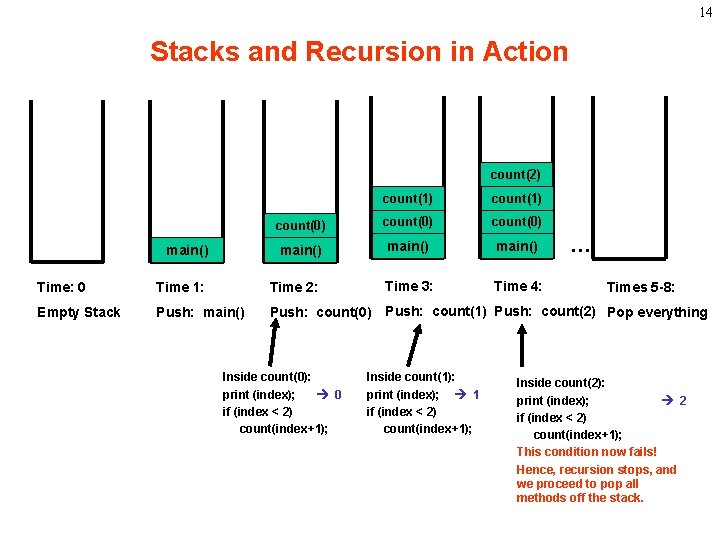 14

Stacks and Recursion in Action

main()

count(0)
main()

count(1)
count(0)
main()

count(2)
count(1)
count(0)
main()

...

Time: 0
Empty Stack

Time 1:
Push: main()

Time 2:
Push: count(0)

Time 3:
Push: count(1)

Time 4:
Push: count(2)

Times 5-8:
Pop everything

Inside count(0):
print (index); → 0
if (index < 2)
count(index+1);

Inside count(1):
print (index); → 1
if (index < 2)
count(index+1);

Inside count(2):
print (index); → 2
if (index < 2)
count(index+1);
This condition now fails!
Hence, recursion stops, and we proceed to pop all methods off the stack.